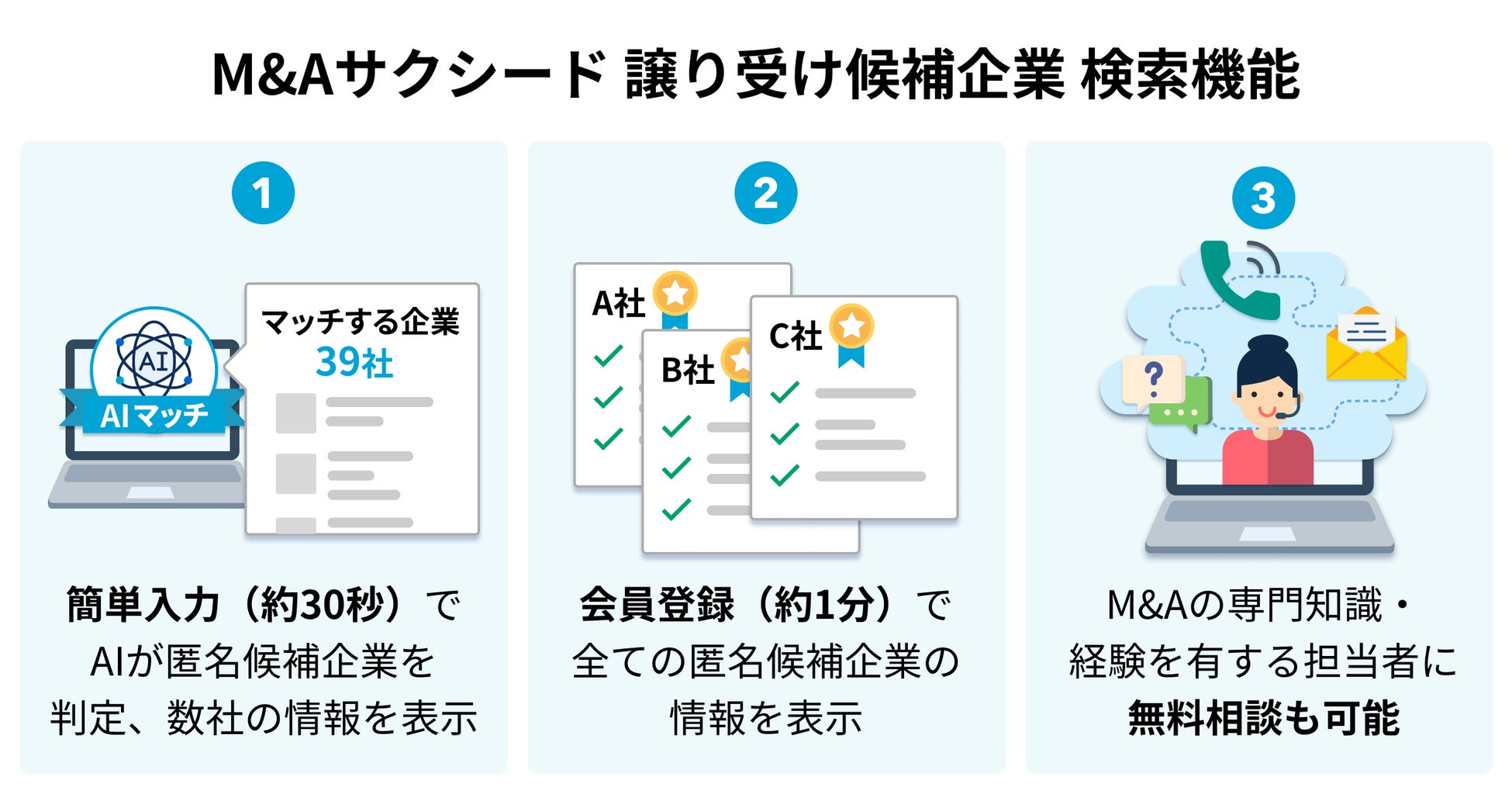 M&Aサクシード 譲り受け候補企業 検索機能

1

AI

AIマッチ

マッチする企業
39社

簡単入力（約30秒）で AIが匿名候補企業を 判定、数社の情報を表示

2

A社

B社

C社

会員登録（約1分）で 全ての匿名候補企業の 情報を表示

3

?

M&Aの専門知識・ 経験を有する担当者に 無料相談も可能